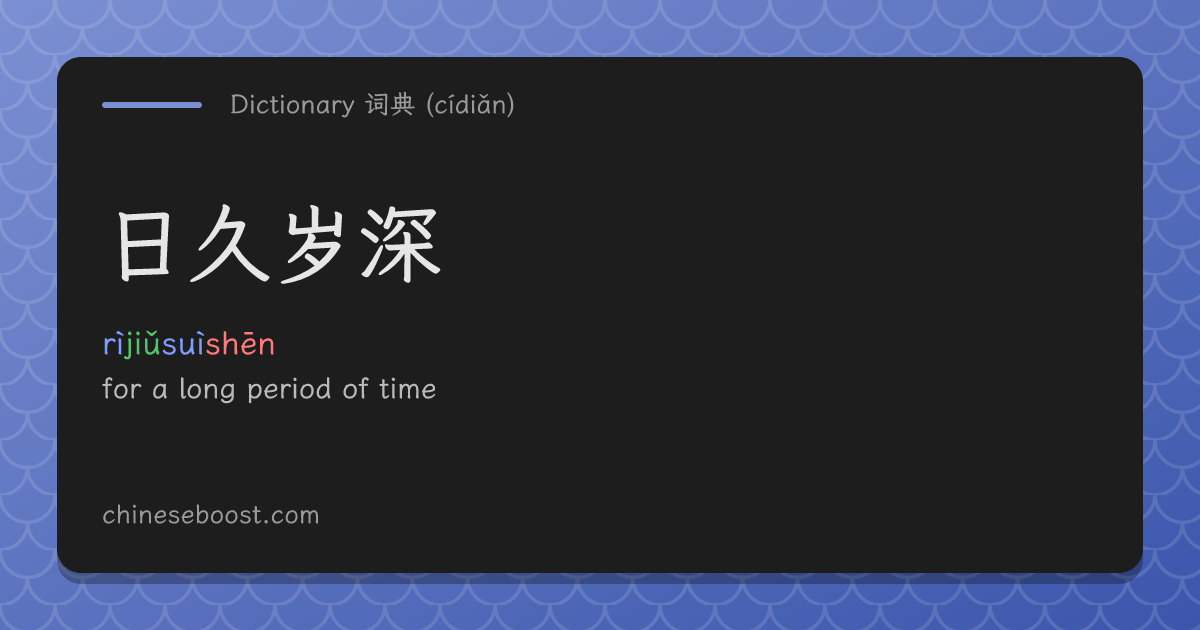 Dictionary 词典 (cídiǎn)

日久岁深

rìjiǔsuìshēn

for a long period of time

chineseboost.com